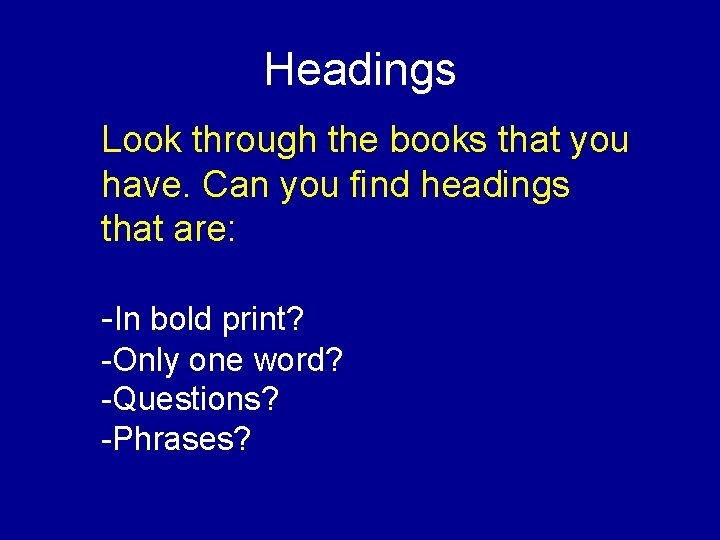 Headings

Look through the books that you have. Can you find headings that are:

-In bold print?
-Only one word?
-Questions?
-Phrases?